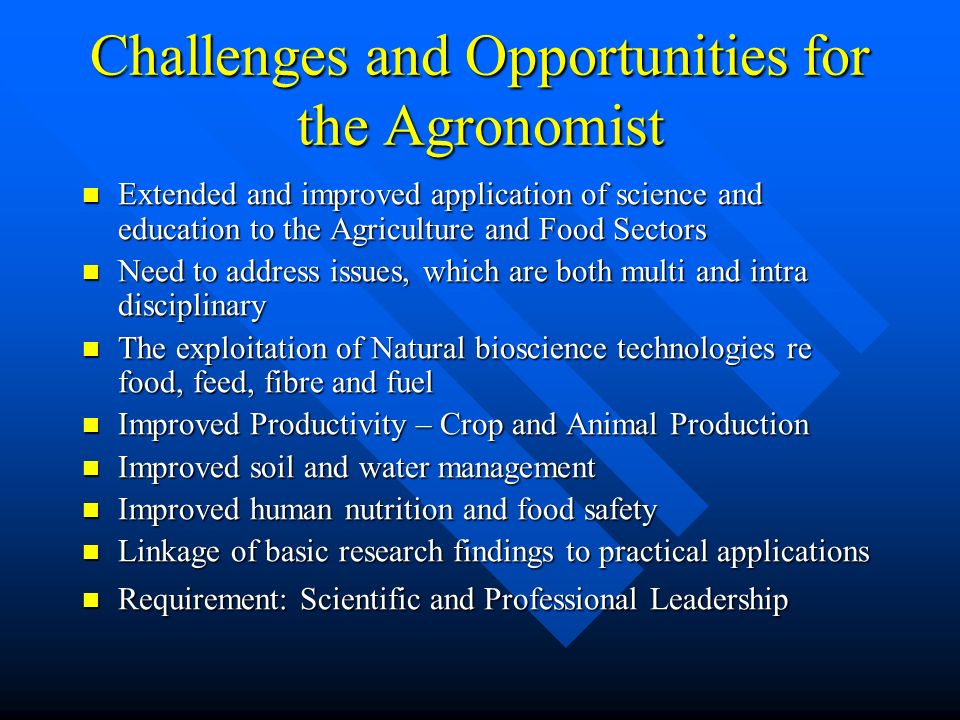 Challenges and Opportunities for the Agronomist

- Extended and improved application of science and education to the Agriculture and Food Sectors
- Need to address issues, which are both multi and intra disciplinary
- The exploitation of Natural bioscience technologies re food, feed, fibre and fuel
- Improved Productivity – Crop and Animal Production
- Improved soil and water management
- Improved human nutrition and food safety
- Linkage of basic research findings to practical applications
- Requirement: Scientific and Professional Leadership